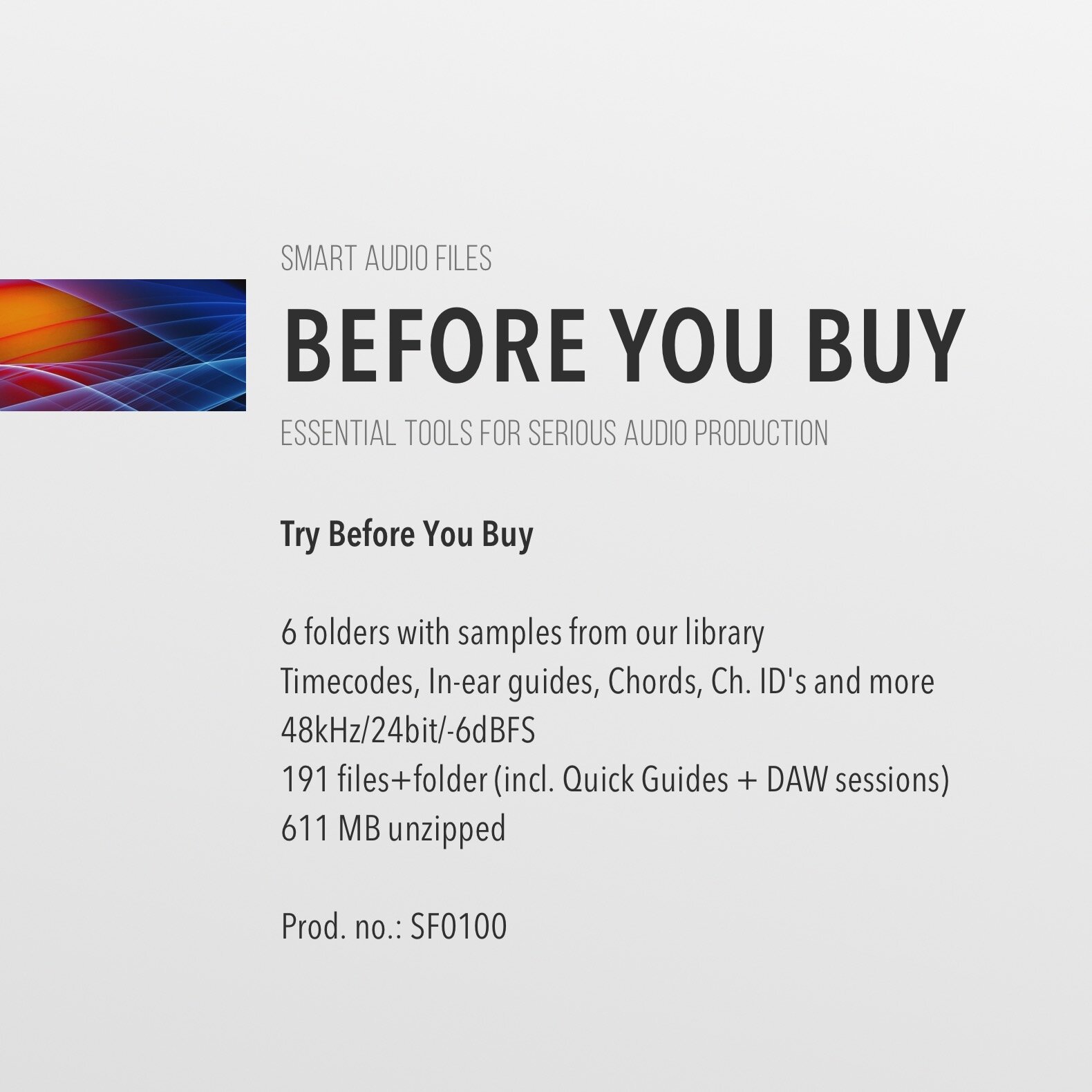 SMART AUDIO FILES

BEFORE YOU BUY

ESSENTIAL TOOLS FOR SERIOUS AUDIO PRODUCTION

Try Before You Buy

6 folders with samples from our library
Timecodes, In-ear guides, Chords, Ch. ID's and more
48kHz/24bit/-6dBFS
191 files+folder (incl. Quick Guides + DAW sessions)
611 MB unzipped

Prod. no.: SF0100